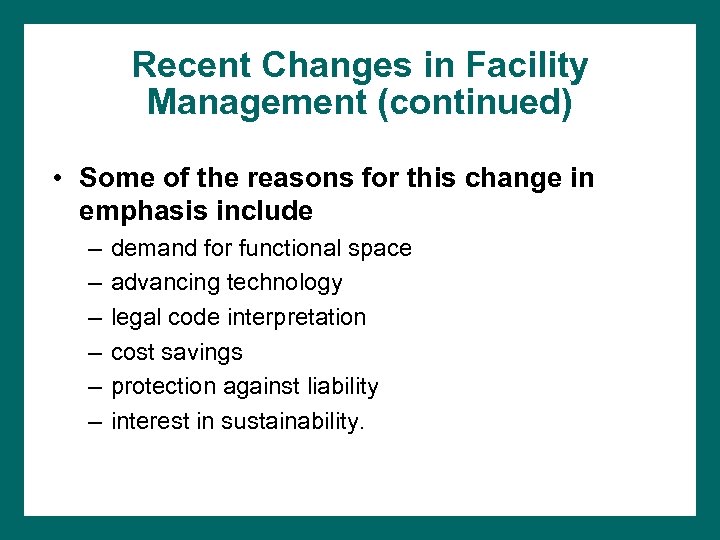 Recent Changes in Facility Management (continued)

• Some of the reasons for this change in emphasis include
– demand for functional space
– advancing technology
– legal code interpretation
– cost savings
– protection against liability
– interest in sustainability.